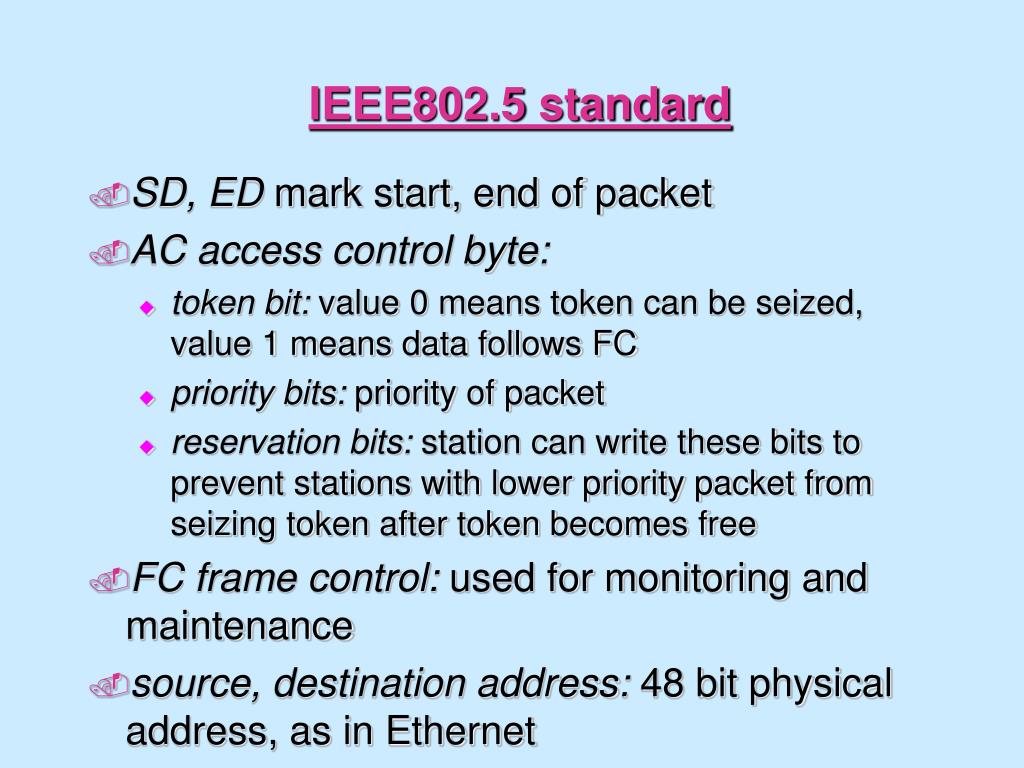 IEEE802.5 standard

SD, ED mark start, end of packet

AC access control byte:

token bit: value 0 means token can be seized, value 1 means data follows FC

priority bits: priority of packet

reservation bits: station can write these bits to prevent stations with lower priority packet from seizing token after token becomes free

FC frame control: used for monitoring and maintenance

source, destination address: 48 bit physical address, as in Ethernet